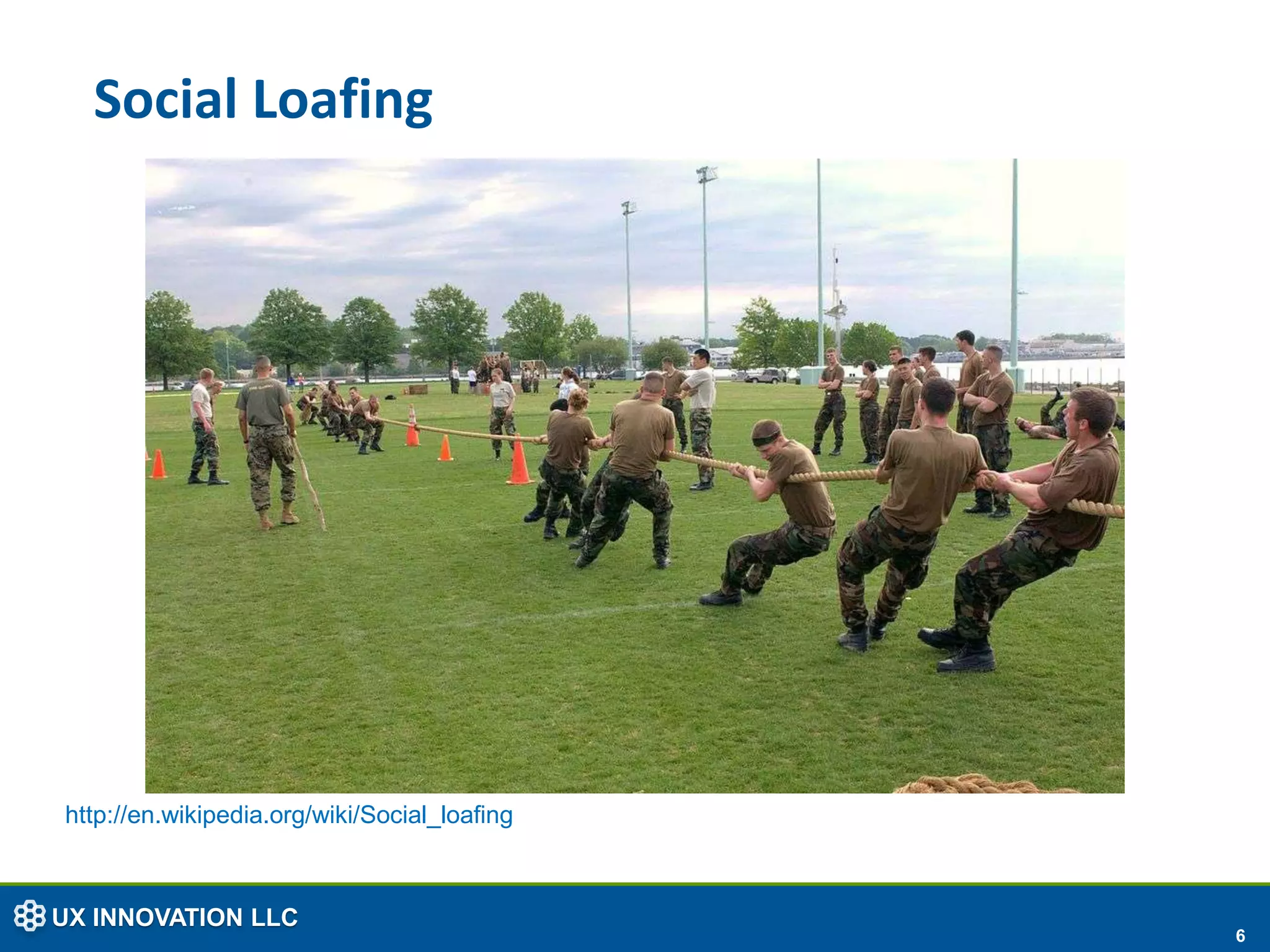 Social Loafing

http://en.wikipedia.org/wiki/Social_loafing

UX INNOVATION LLC

6